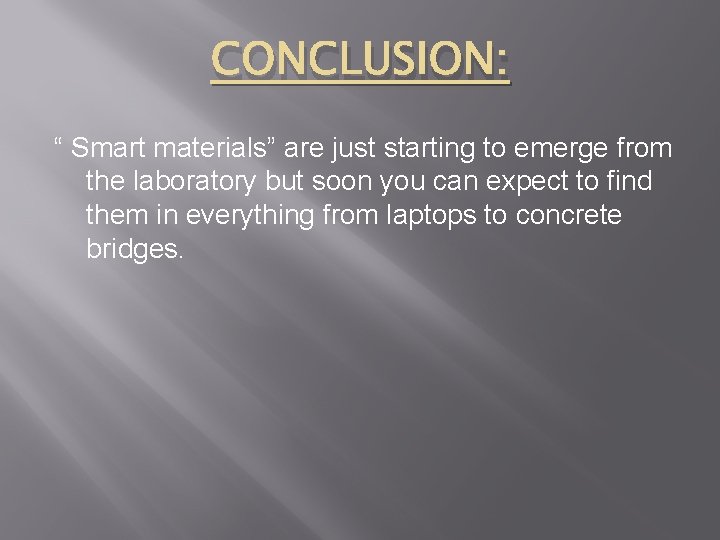 CONCLUSION:

“ Smart materials” are just starting to emerge from the laboratory but soon you can expect to find them in everything from laptops to concrete bridges.